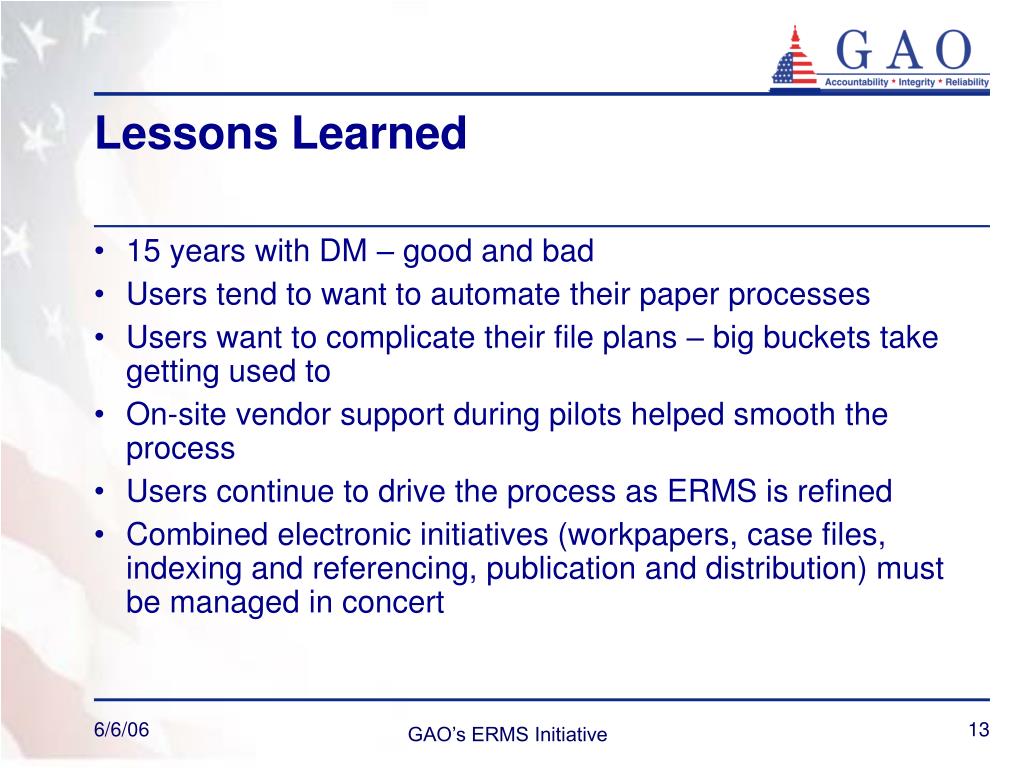 GAO
Accountability * Integrity * Reliability

Lessons Learned

• 15 years with DM – good and bad
• Users tend to want to automate their paper processes
• Users want to complicate their file plans – big buckets take getting used to
• On-site vendor support during pilots helped smooth the process
• Users continue to drive the process as ERMS is refined
• Combined electronic initiatives (workpapers, case files, indexing and referencing, publication and distribution) must be managed in concert

6/6/06
GAO's ERMS Initiative
13